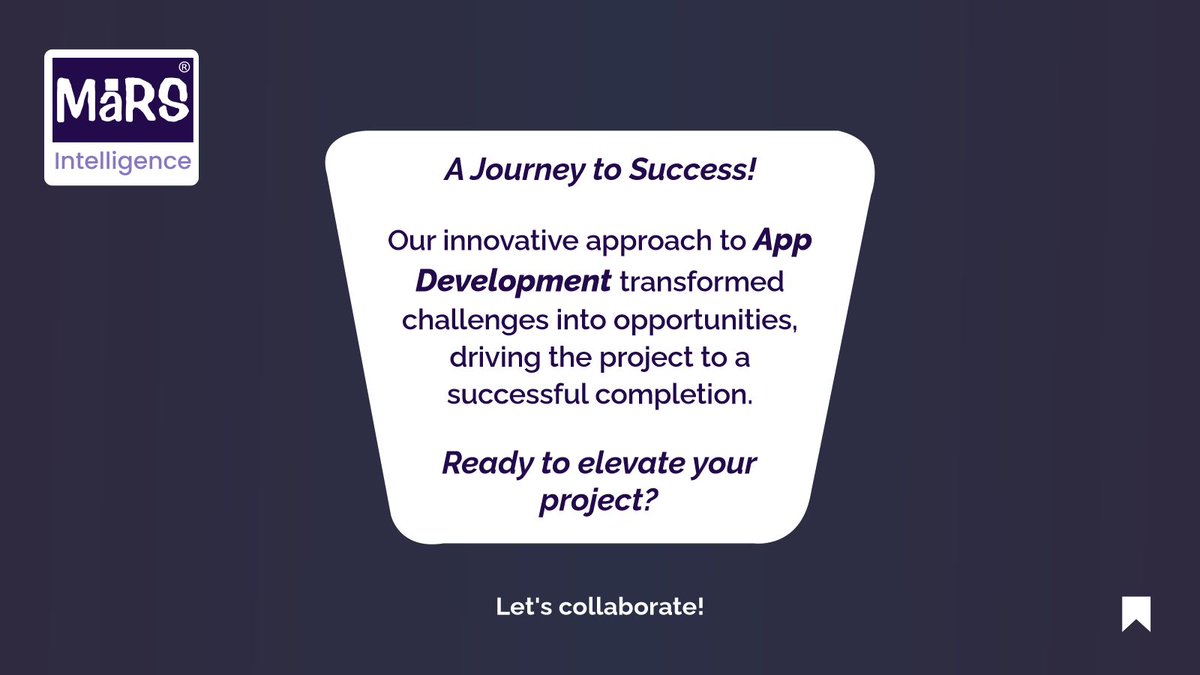 MaRS®
Intelligence

A Journey to Success!

Our innovative approach to App Development transformed challenges into opportunities, driving the project to a successful completion.

Ready to elevate your project?

Let's collaborate!